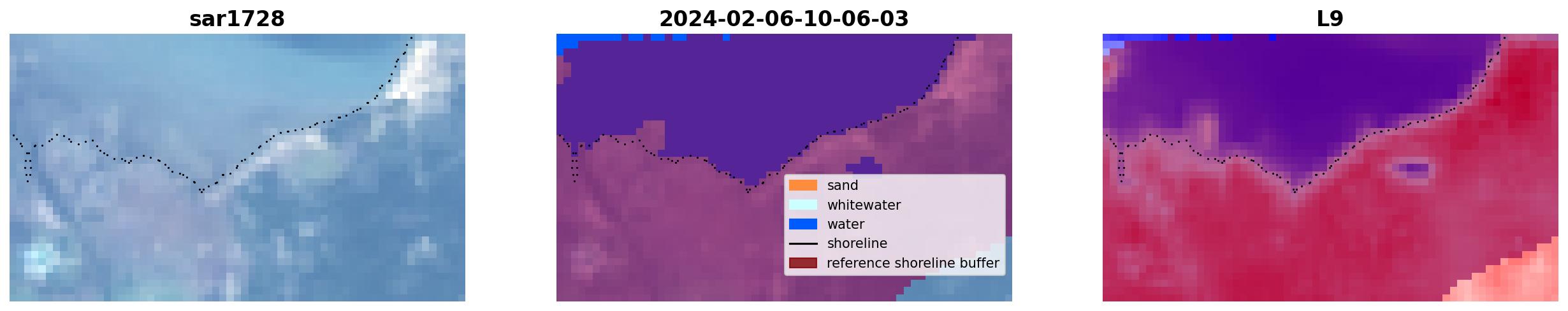 sar1728

2024-02-06-10-06-03

L9

sand
whitewater
water
shoreline
reference shoreline buffer